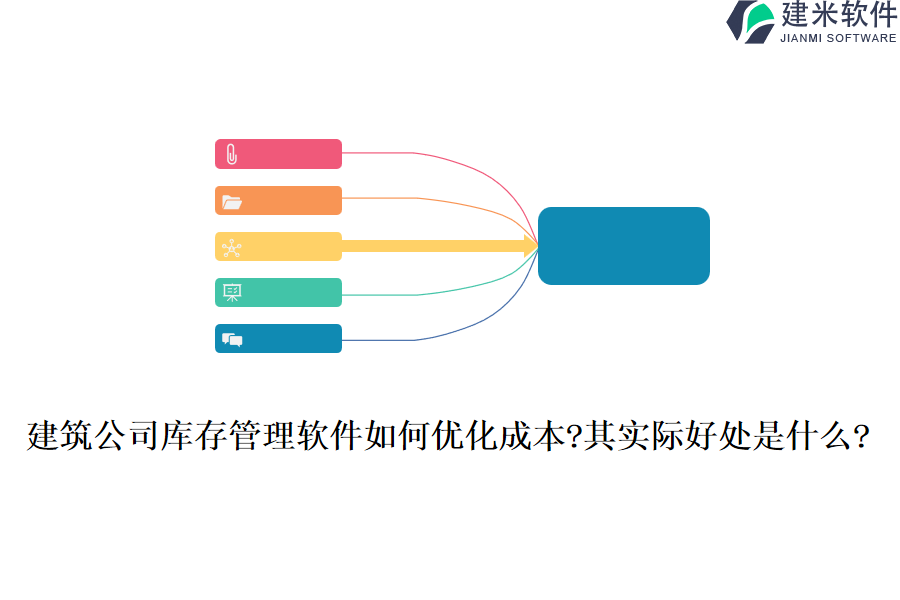 建米软件
JIANMI SOFTWARE

建筑公司库存管理软件如何优化成本?其实际好处是什么?